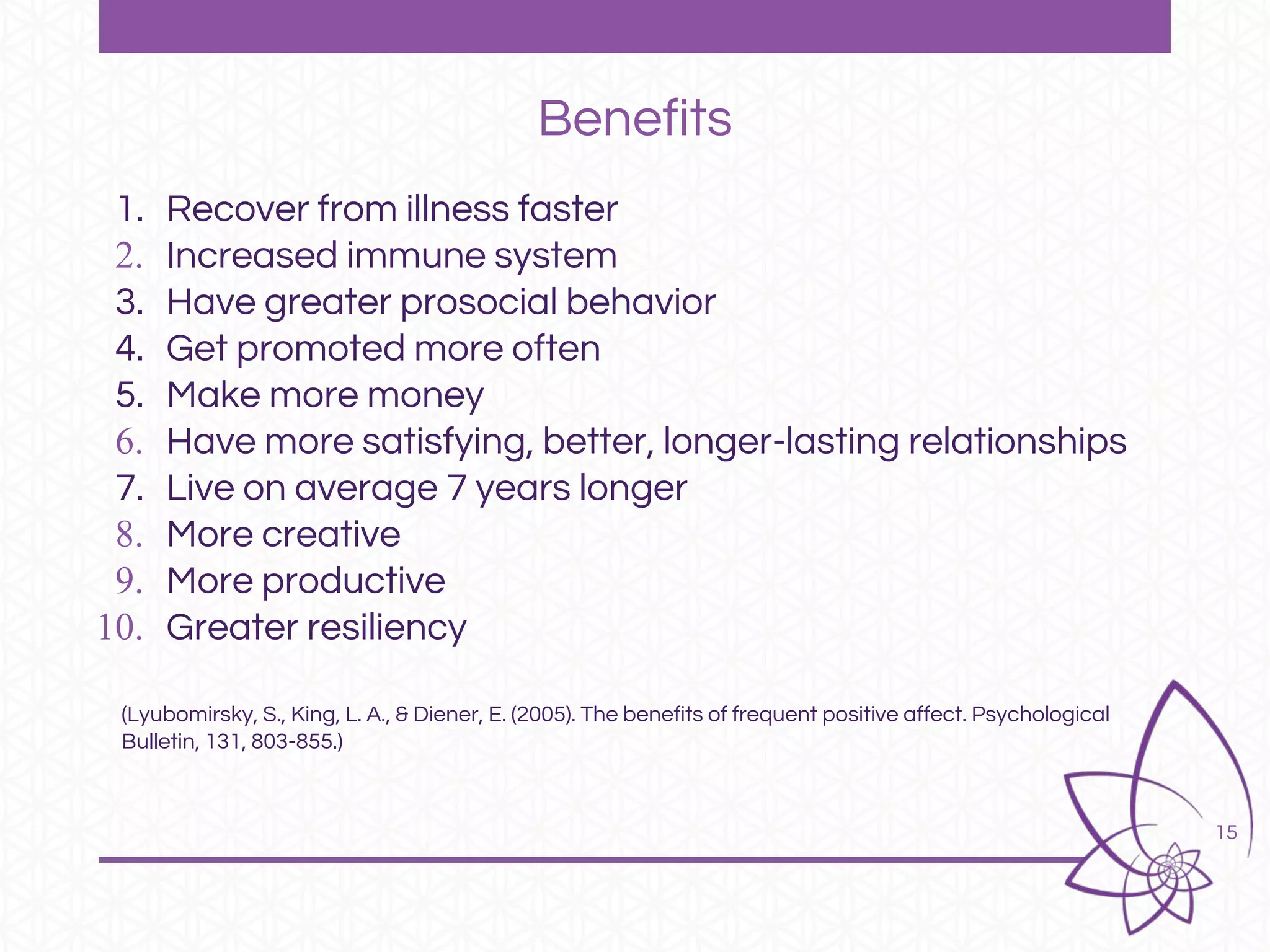 Benefits

1. Recover from illness faster
2. Increased immune system
3. Have greater prosocial behavior
4. Get promoted more often
5. Make more money
6. Have more satisfying, better, longer-lasting relationships
7. Live on average 7 years longer
8. More creative
9. More productive
10. Greater resiliency

(Lyubomirsky, S., King, L. A., & Diener, E. (2005). The benefits of frequent positive affect. Psychological Bulletin, 131, 803-855.)

15